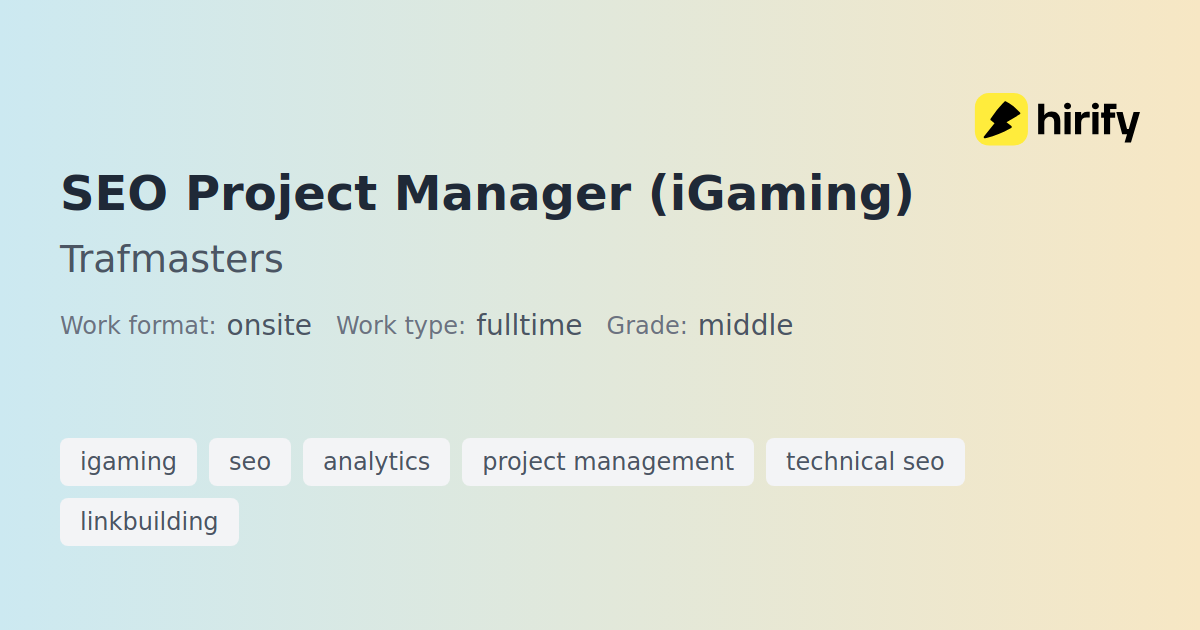 hirify

SEO Project Manager (iGaming)

Trafmasters

Work format: onsite Work type: fulltime Grade: middle

igaming seo analytics project management technical seo linkbuilding